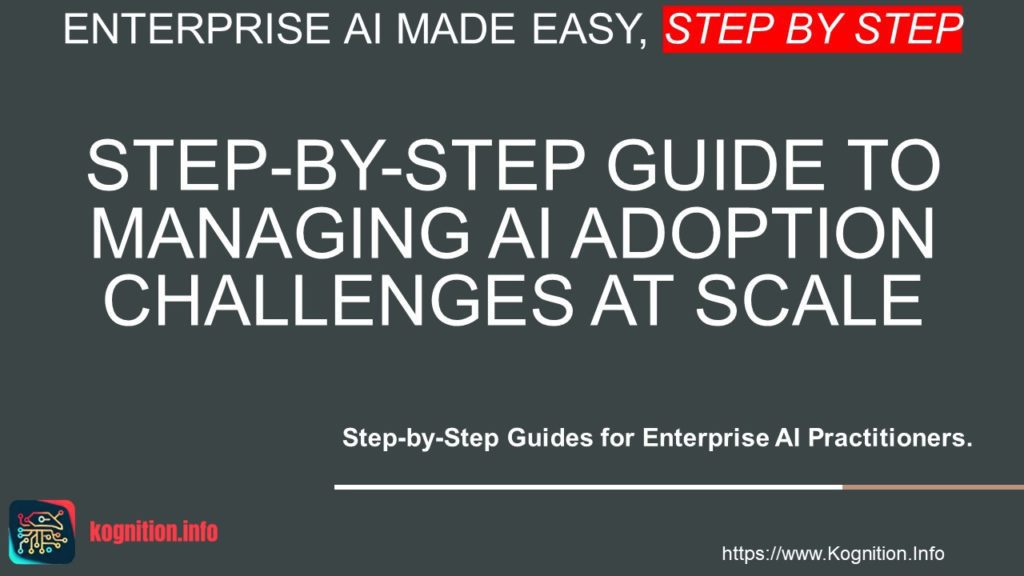 ENTERPRISE AI MADE EASY, STEP BY STEP

STEP-BY-STEP GUIDE TO MANAGING AI ADOPTION CHALLENGES AT SCALE

Step-by-Step Guides for Enterprise AI Practitioners.

kognition.info

https://www.Kognition.Info